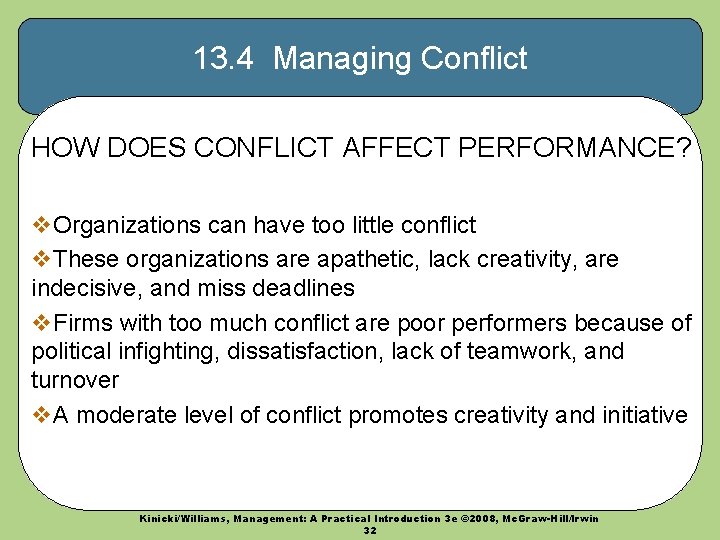 13.4 Managing Conflict

HOW DOES CONFLICT AFFECT PERFORMANCE?

❖Organizations can have too little conflict

❖These organizations are apathetic, lack creativity, are indecisive, and miss deadlines

❖Firms with too much conflict are poor performers because of political infighting, dissatisfaction, lack of teamwork, and turnover

❖A moderate level of conflict promotes creativity and initiative

Kinicki/Williams, Management: A Practical Introduction 3e ©2008, McGraw-Hill/Irwin
32